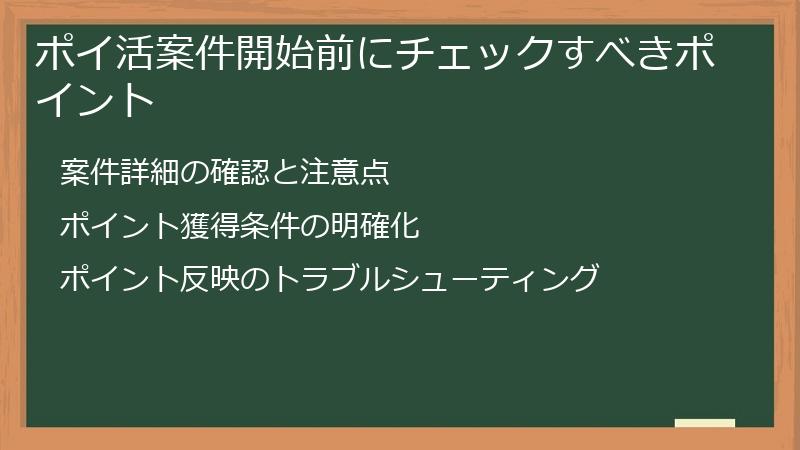 ポイ活案件開始前にチェックすべきポイント

案件詳細の確認と注意点

ポイント獲得条件の明確化

ポイント反映のトラブルシューティング